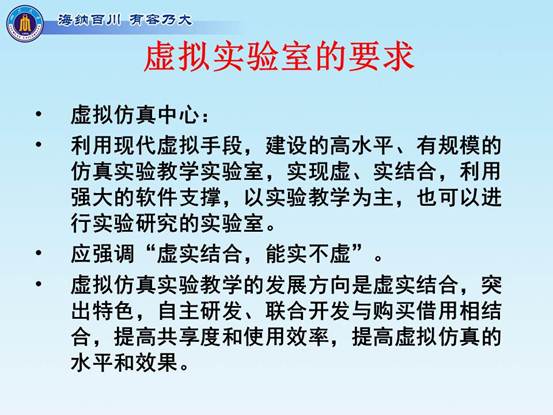 海纳百川 有容乃大

虚拟实验室的要求

• 虚拟仿真中心：

• 利用现代虚拟手段，建设的高水平、有规模的仿真实验教学实验室，实现虚、实结合，利用强大的软件支撑，以实验教学为主，也可以进行实验研究的实验室。

• 应强调“虚实结合，能实不虚”。

• 虚拟仿真实验教学的发展方向是虚实结合，突出特色，自主研发、联合开发与购买借用相结合，提高共享度和使用效率，提高虚拟仿真的水平和效果。